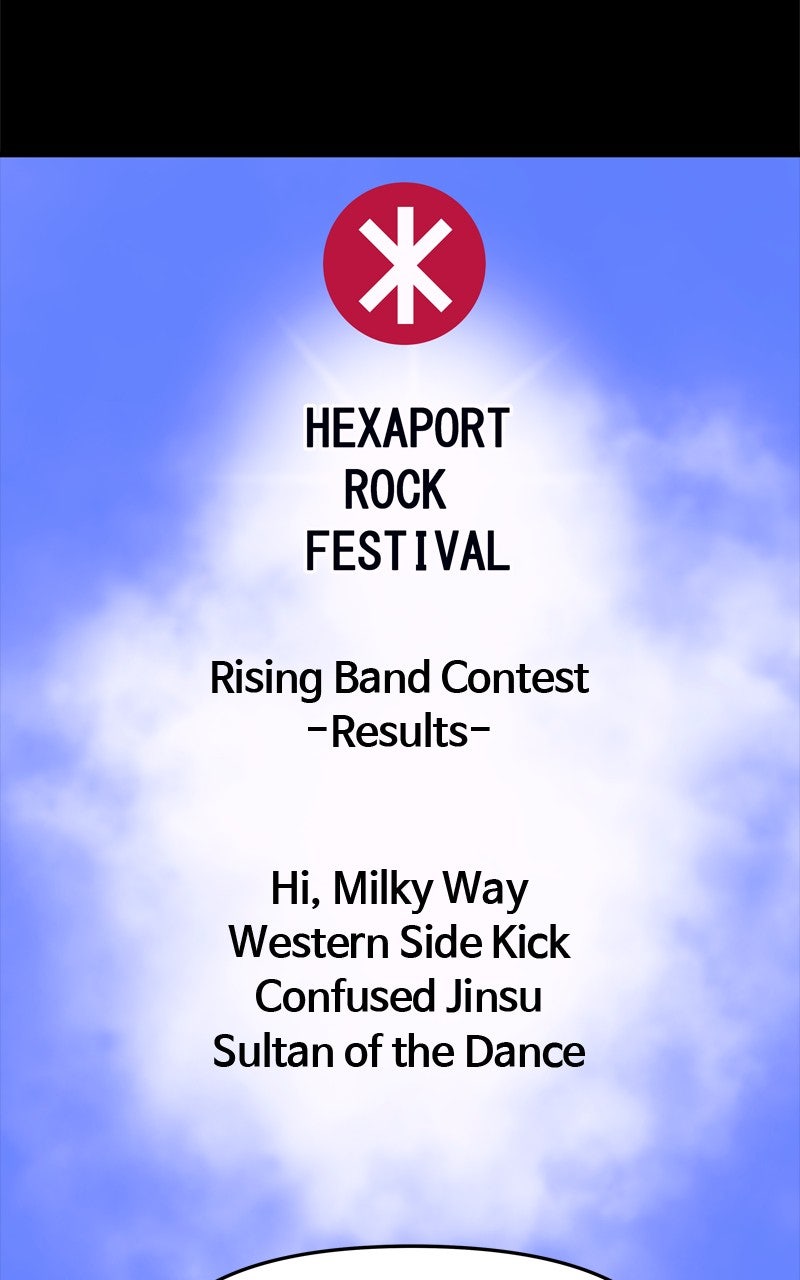 HEXAPORT
ROCK
FESTIVAL

Rising Band Contest
-Results-

Hi, Milky Way
Western Side Kick
Confused Jinsu
Sultan of the Dance